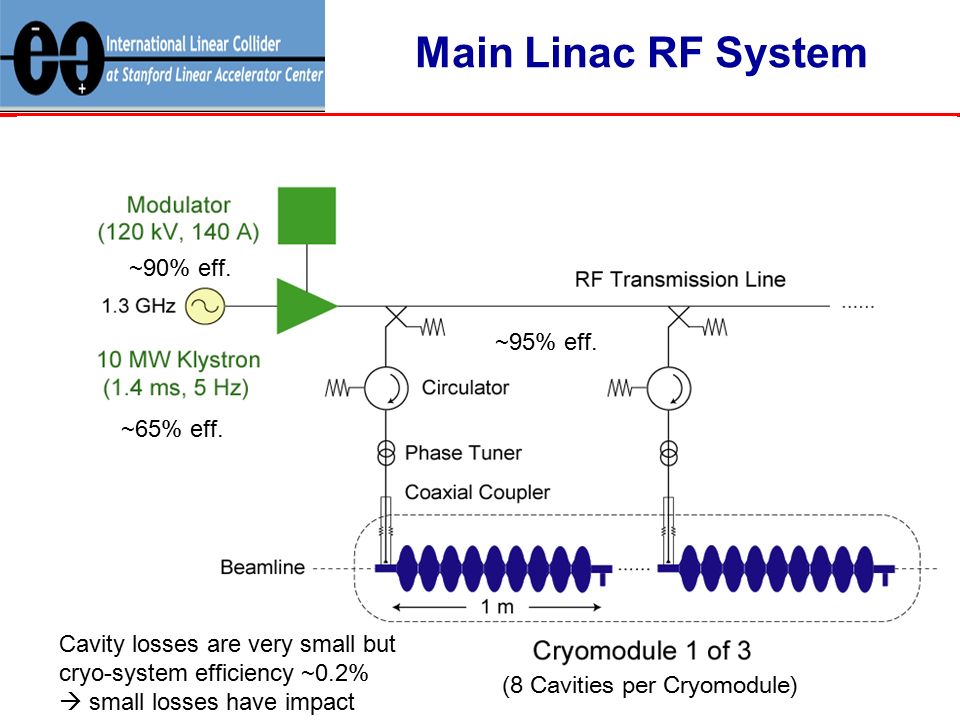 International Linear Collider at Stanford Linear Accelerator Center

Main Linac RF System

Modulator (120 kV, 140 A)

~90% eff.

1.3 GHz

10 MW Klystron (1.4 ms, 5 Hz)

~65% eff.

RF Transmission Line

......

~95% eff.

Circulator

Phase Tuner

Coaxial Coupler

Beamline

......

1 m

Cavity losses are very small but cryo-system efficiency ~0.2%
→ small losses have impact

Cryomodule 1 of 3

(8 Cavities per Cryomodule)